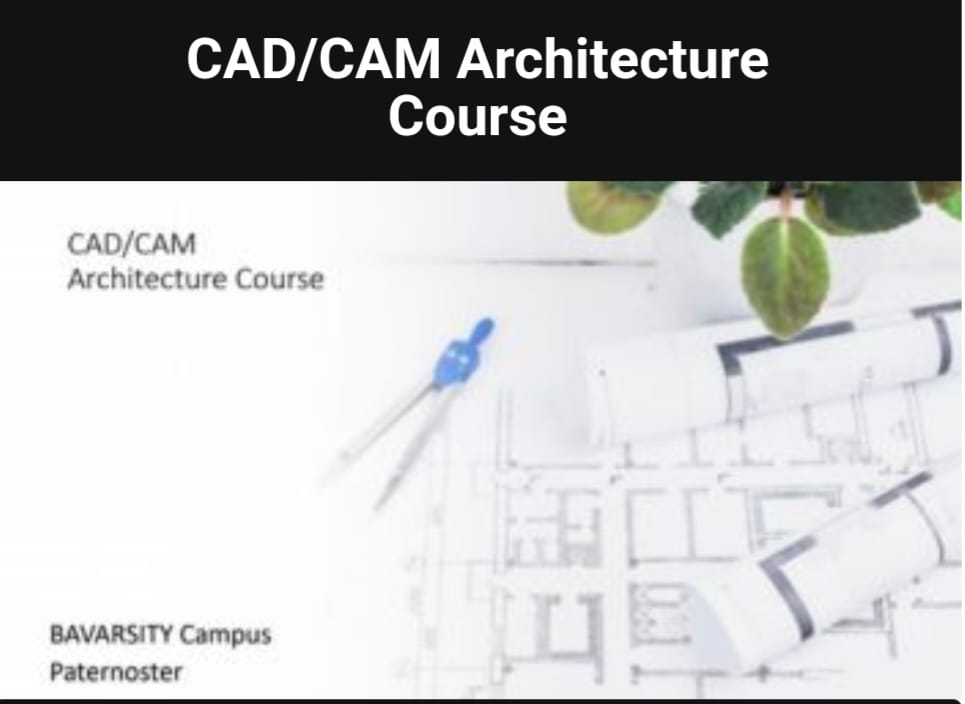 CAD/CAM Architecture Course

CAD/CAM
Architecture Course

BAVARSITY Campus
Paternoster